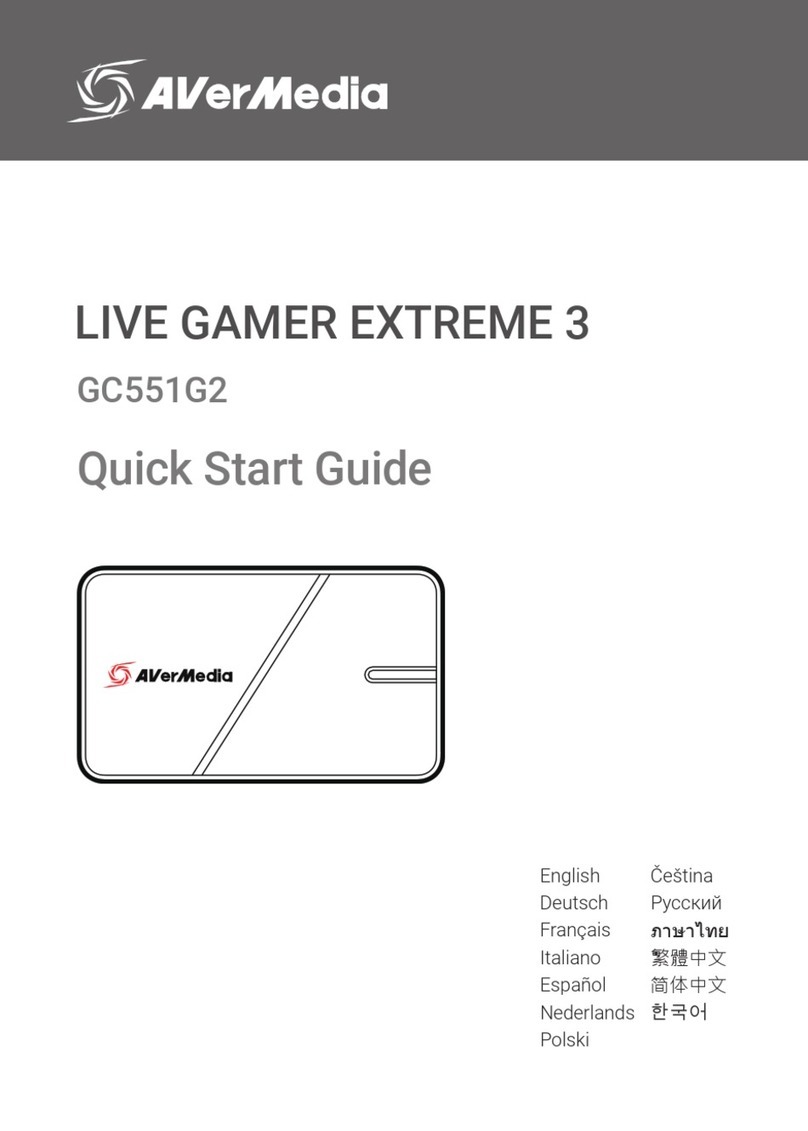 AVerMedia

LIVE GAMER EXTREME 3

GC551G2

Quick Start Guide

AVerMedia

English
Deutsch
Français
Italiano
Español
Nederlands
Polski

Čeština
Русский
ภาษาไทย
繁體中文
简体中文
한국어